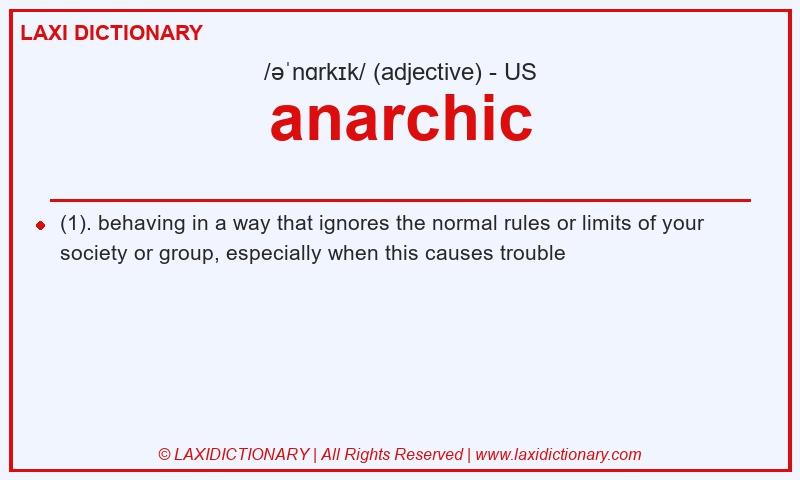 LAXI DICTIONARY

/əˈnɑrkɪk/ (adjective) - US

anarchic

(1). behaving in a way that ignores the normal rules or limits of your society or group, especially when this causes trouble

© LAXIDICTIONARY | All Rights Reserved | www.laxidictionary.com